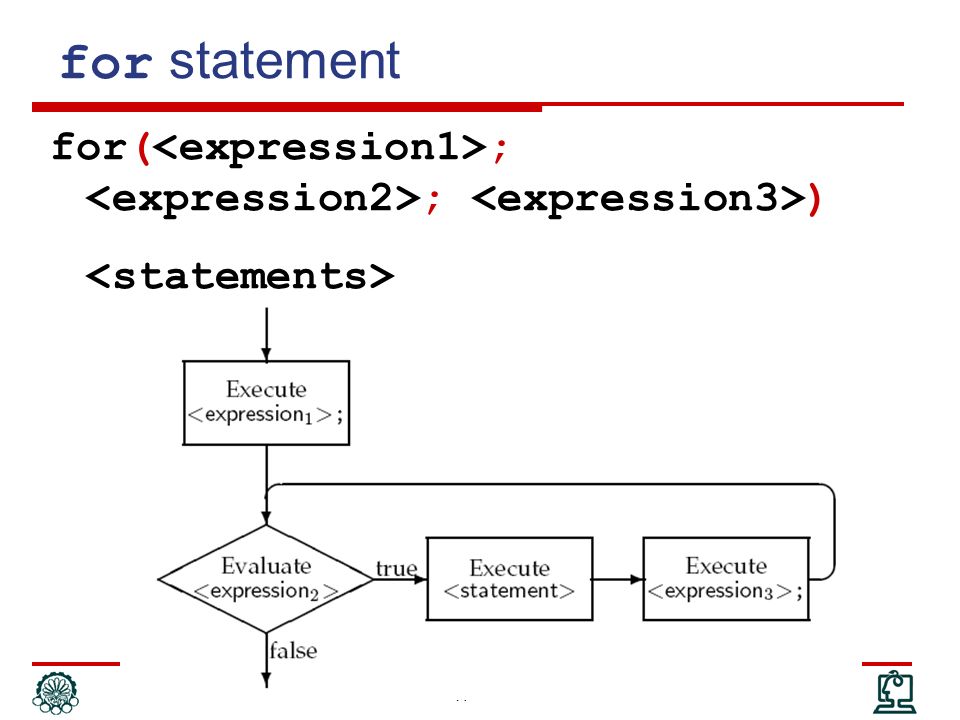 for statement

for(<expression1>; <expression2>; <expression3>)

<statements>

Execute <expression$_1$>;

Evaluate <expression$_2$>

true

Execute <statement>

Execute <expression$_3$>;

false